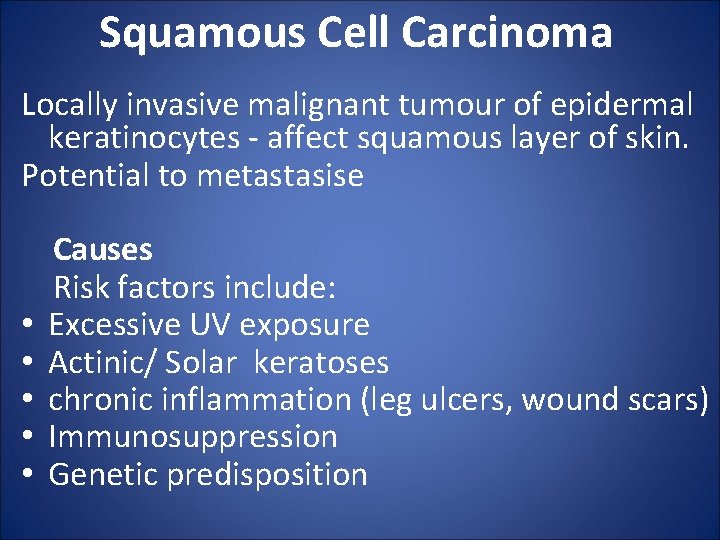 Squamous Cell Carcinoma

Locally invasive malignant tumour of epidermal keratinocytes - affect squamous layer of skin.
Potential to metastasise

Causes
Risk factors include:
• Excessive UV exposure
• Actinic/ Solar keratoses
• chronic inflammation (leg ulcers, wound scars)
• Immunosuppression
• Genetic predisposition